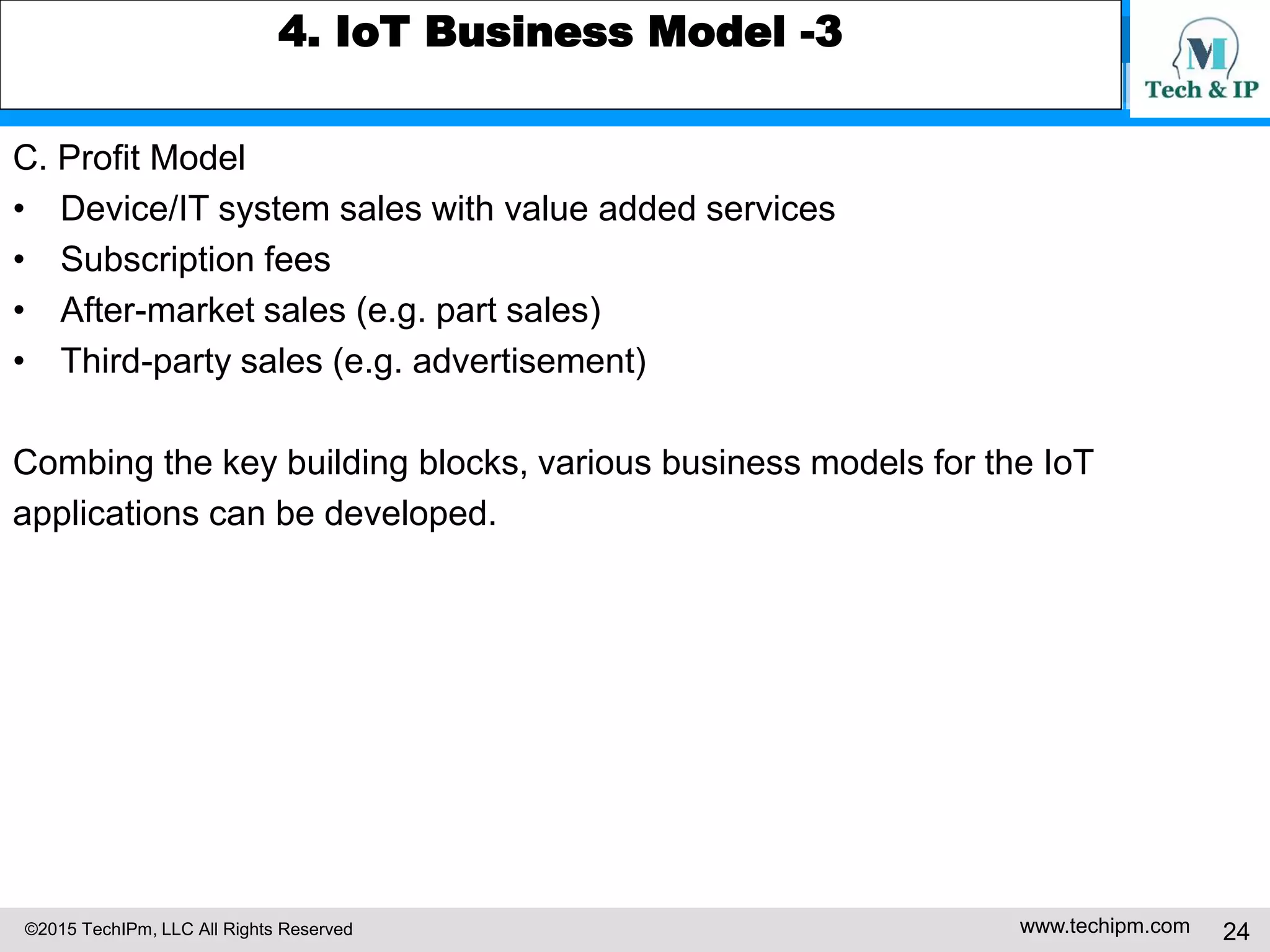 4. IoT Business Model -3

M
Tech & IP

C. Profit Model
• Device/IT system sales with value added services
• Subscription fees
• After-market sales (e.g. part sales)
• Third-party sales (e.g. advertisement)

Combing the key building blocks, various business models for the IoT applications can be developed.

©2015 TechIPm, LLC All Rights Reserved
www.techipm.com
24